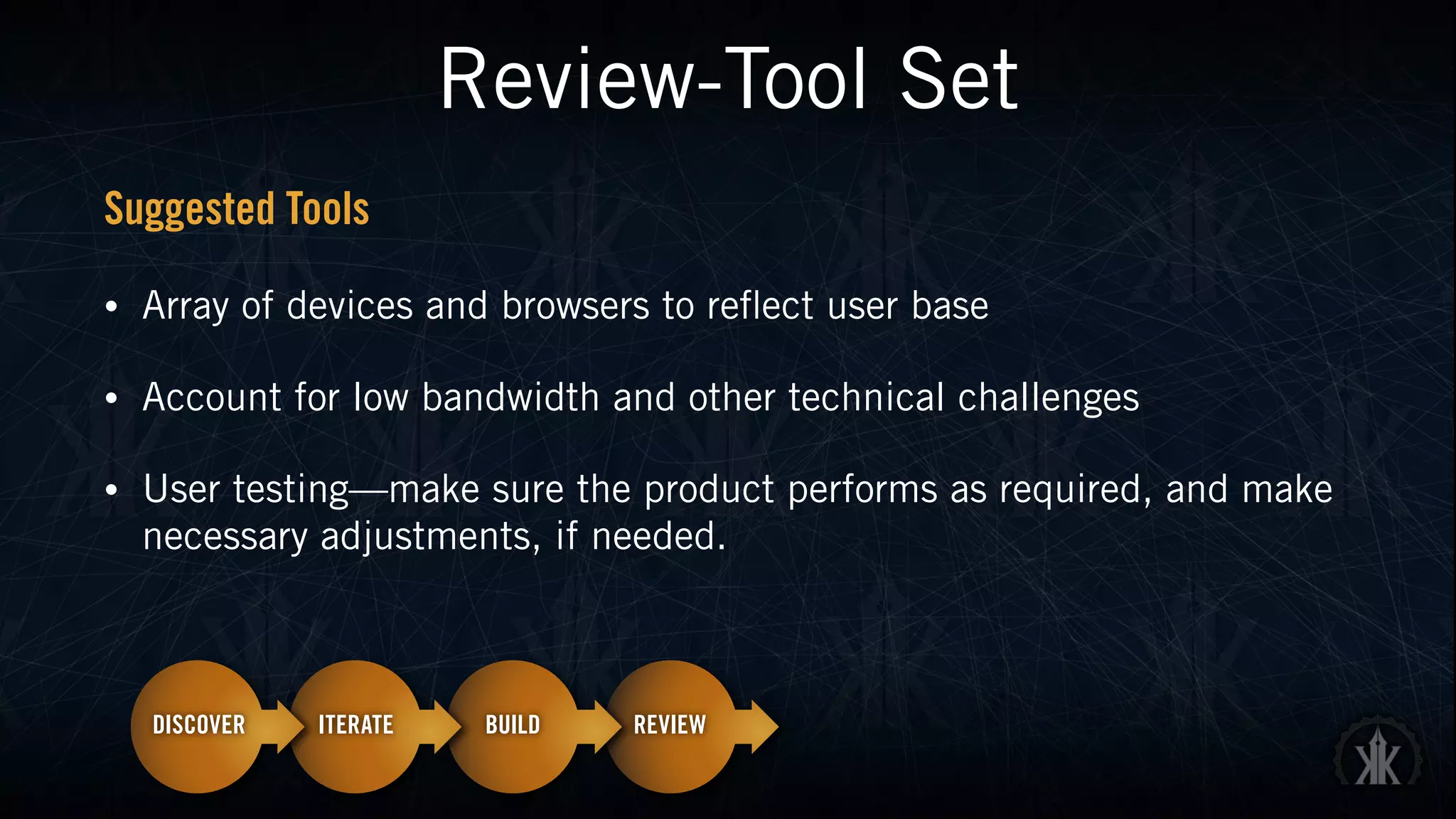 Review-Tool Set

Suggested Tools

• Array of devices and browsers to reflect user base

• Account for low bandwidth and other technical challenges

• User testing—make sure the product performs as required, and make necessary adjustments, if needed.

DISCOVER ITERATE BUILD REVIEW